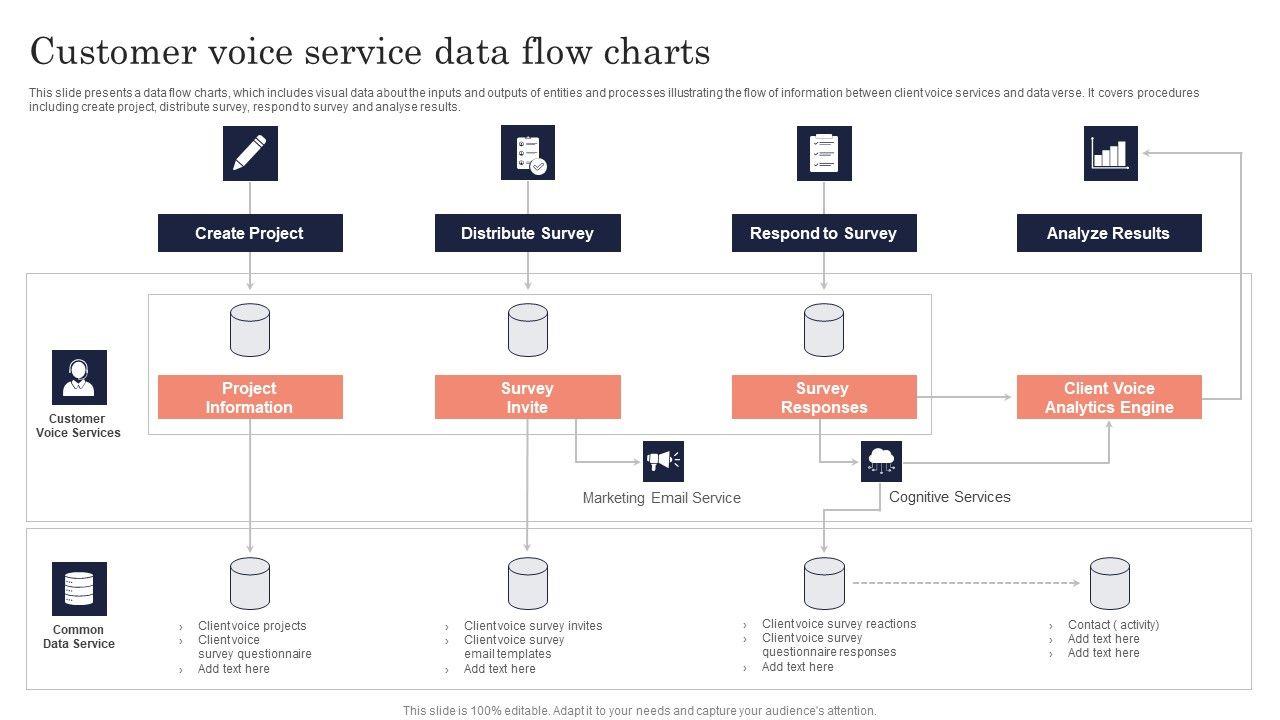 Customer voice service data flow charts

This slide presents a data flow charts, which includes visual data about the inputs and outputs of entities and processes illustrating the flow of information between client voice services and data verse. It covers procedures including create project, distribute survey, respond to survey and analyse results.

Create Project

Distribute Survey

Respond to Survey

Analyze Results

Customer Voice Services

Project Information

Survey Invite

Survey Responses

Client Voice Analytics Engine

Marketing Email Service

Cognitive Services

Common Data Service

› Client voice projects
› Client voice survey questionnaire
› Add text here

› Client voice survey invites
› Client voice survey email templates
› Add text here

› Client voice survey reactions
› Client voice survey questionnaire responses
› Add text here

› Contact ( activity)
› Add text here
› Add text here

This slide is 100% editable. Adapt it to your needs and capture your audience's attention.